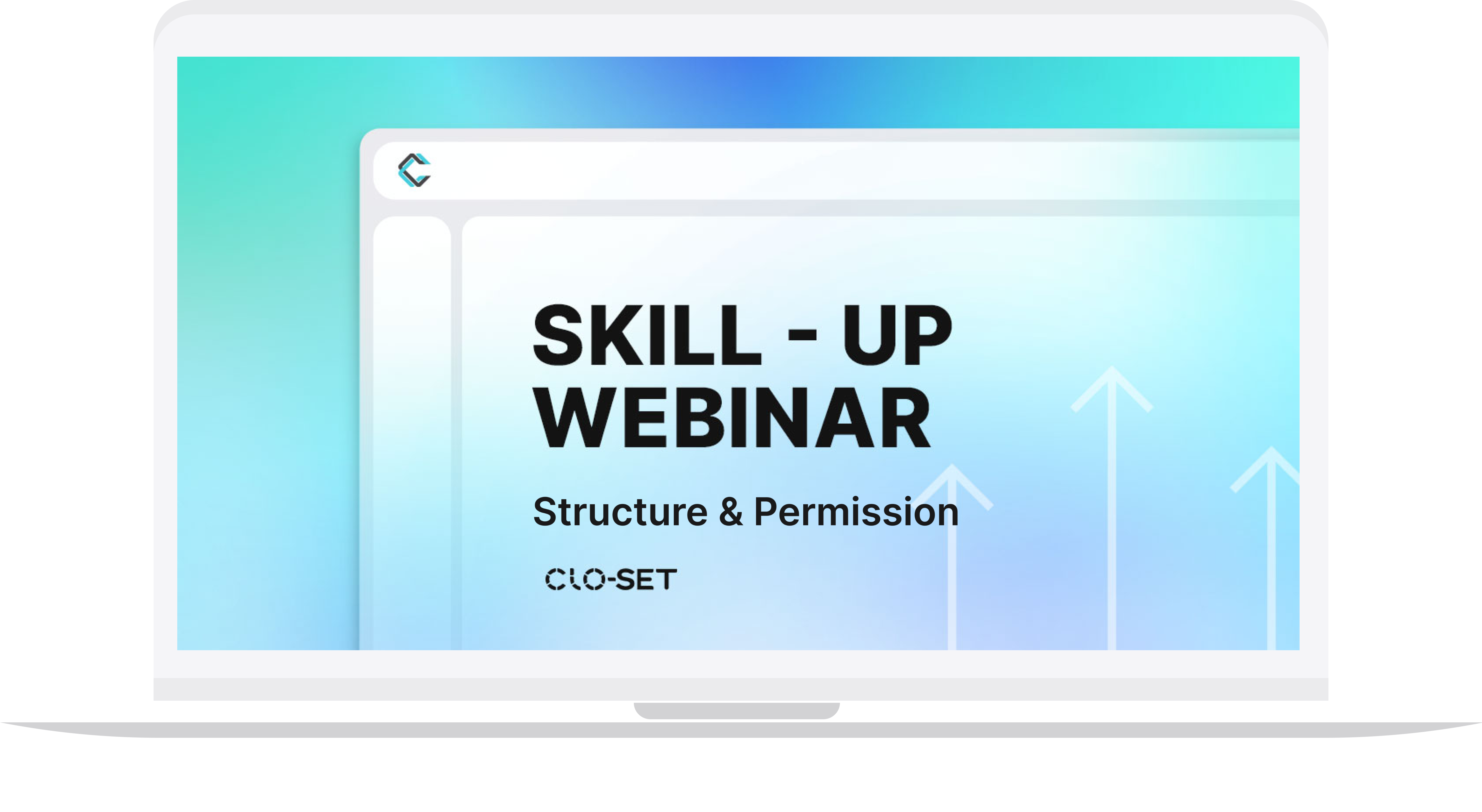 SKILL - UP WEBINAR

Structure & Permission

CLO-SET